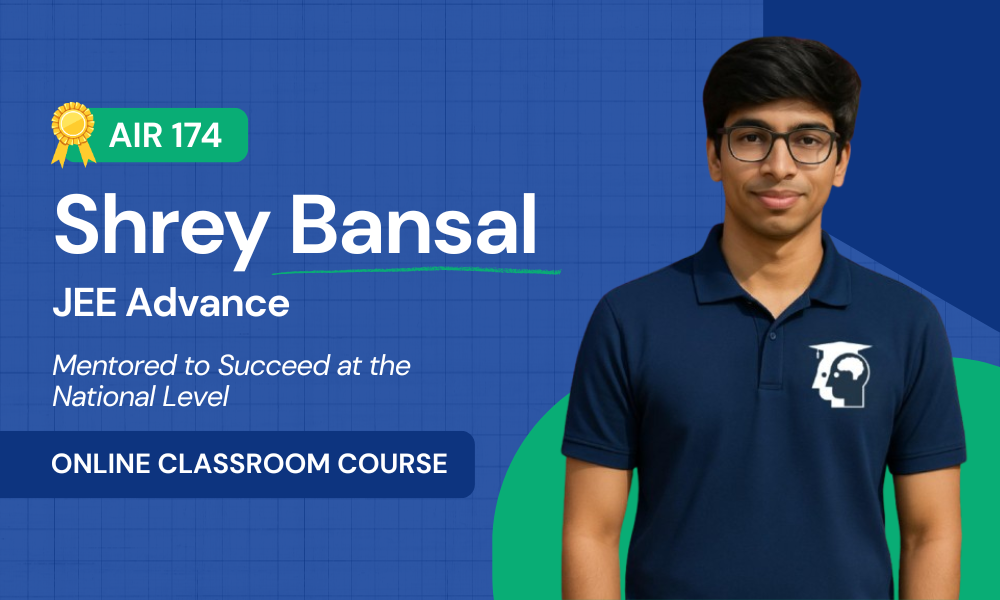 AIR 174

Shrey Bansal

JEE Advance

Mentored to Succeed at the National Level

ONLINE CLASSROOM COURSE